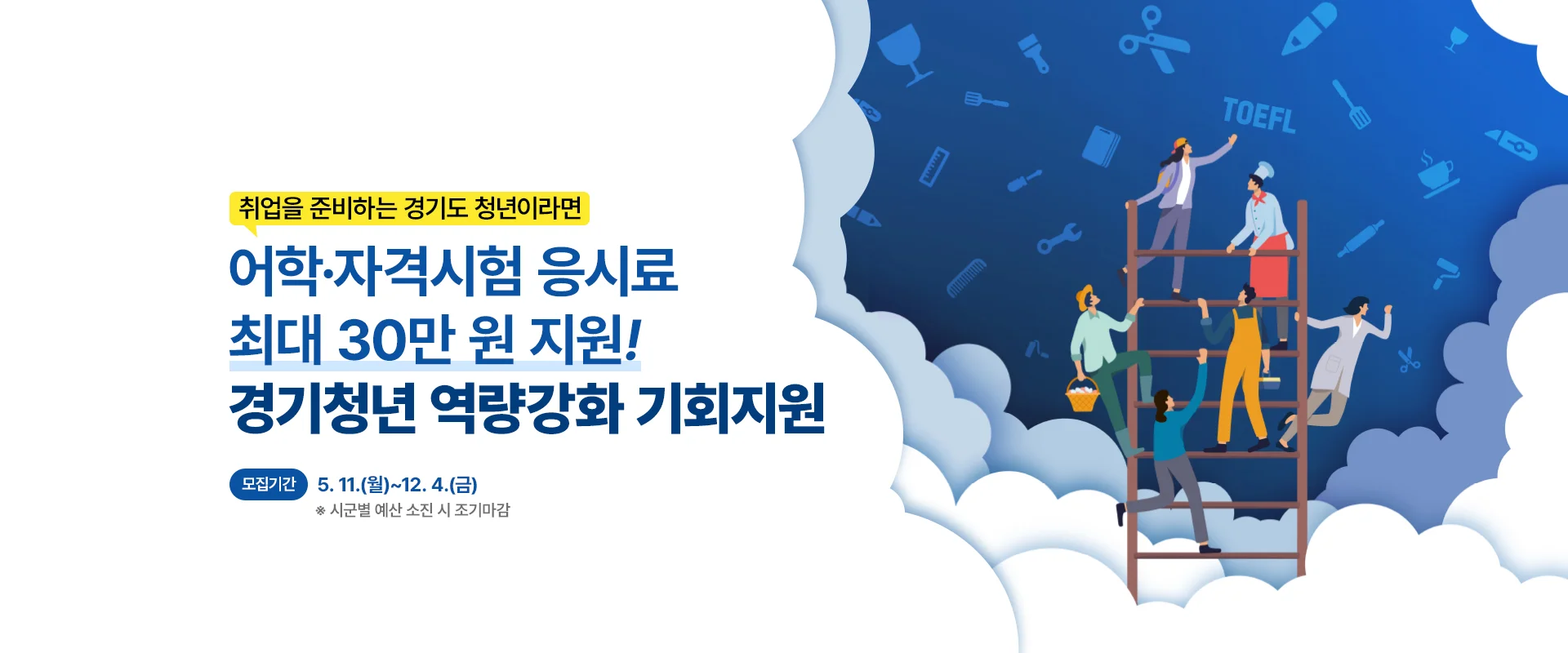 취업을 준비하는 경기도 청년이라면

어학·자격시험 응시료
최대 30만 원 지원!
경기청년 역량강화 기회지원

모집기간 5. 11.(월)~12. 4.(금)
※ 시군별 예산 소진 시 조기마감

TOEFL